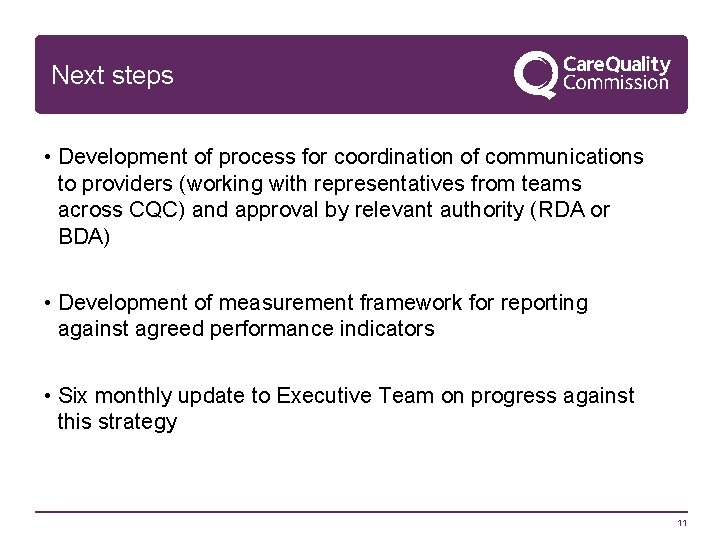 Next steps

CareQuality Commission

• Development of process for coordination of communications to providers (working with representatives from teams across CQC) and approval by relevant authority (RDA or BDA)

• Development of measurement framework for reporting against agreed performance indicators

• Six monthly update to Executive Team on progress against this strategy

11